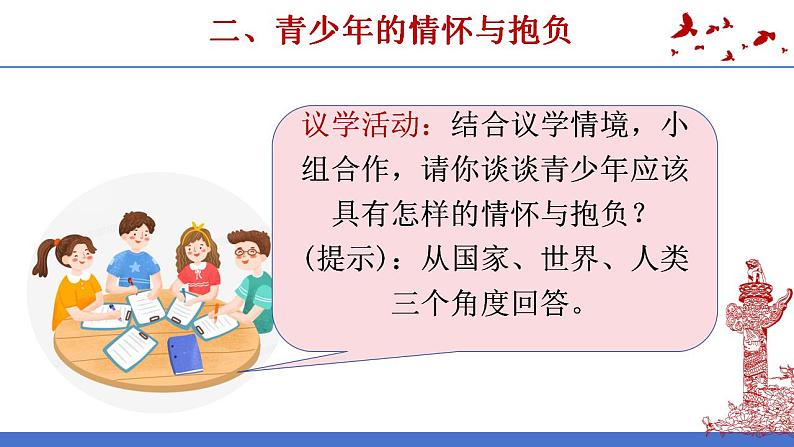 二、青少年的情怀与抱负

议学活动：结合议学情境，小组合作，请你谈谈青少年应该具有怎样的情怀与抱负？
(提示)：从国家、世界、人类三个角度回答。